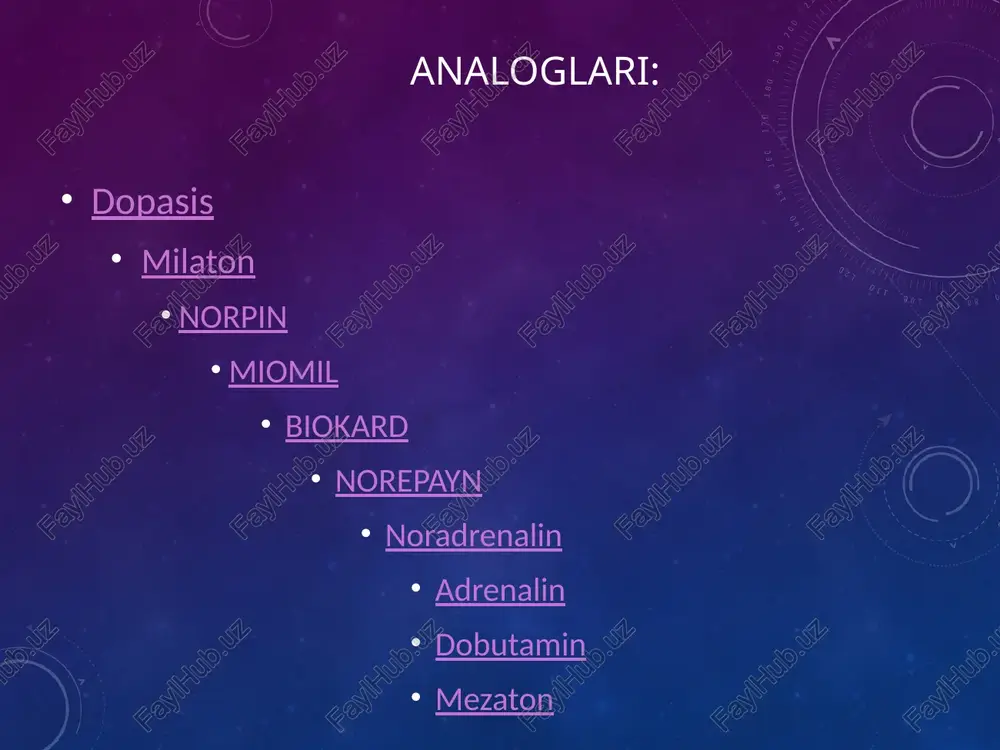 ANALOGLARI:

• Dopasis
• Milaton
• NORPIN
• MIOMIL
• BIOKARD
• NOREPAYN
• Noradrenalin
• Adrenalin
• Dobutamin
• Mezaton

FaylHub.uz